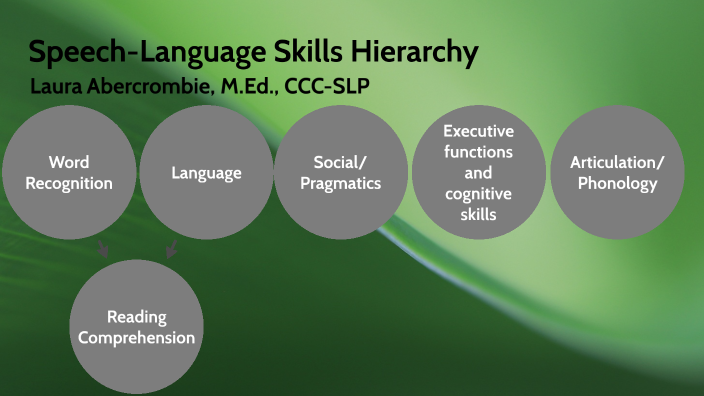 Speech-Language Skills Hierarchy
Laura Abercrombie, M.Ed., CCC-SLP

Word Recognition

Language

Social/ Pragmatics

Executive functions and cognitive skills

Articulation/ Phonology

Reading Comprehension